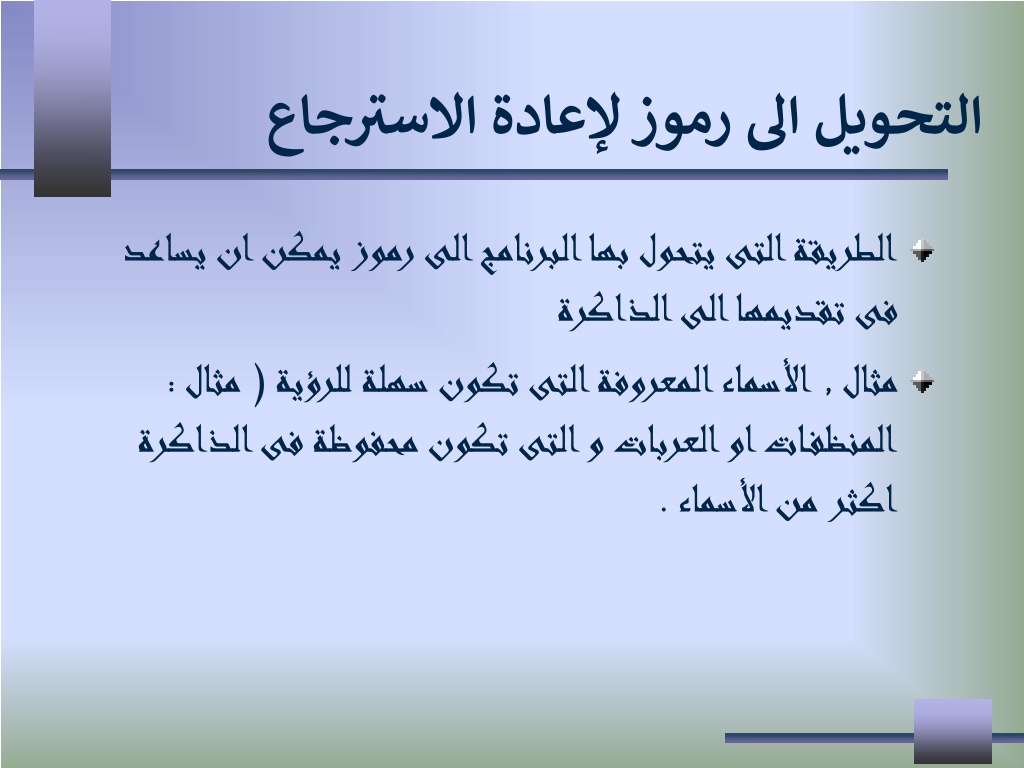 التحويل الى رموز لإعادة الاسترجاع

الطريقة التى يتحول بها البرنامج الى رموز يمكن ان يساعد فى تقديمها الى الذاكرة

مثال , الأسماء المعروفة التى تكون سهلة للرؤية ( مثال : المنظفات او العربات و التى تكون محفوظة فى الذاكرة اكثر من الأسماء .